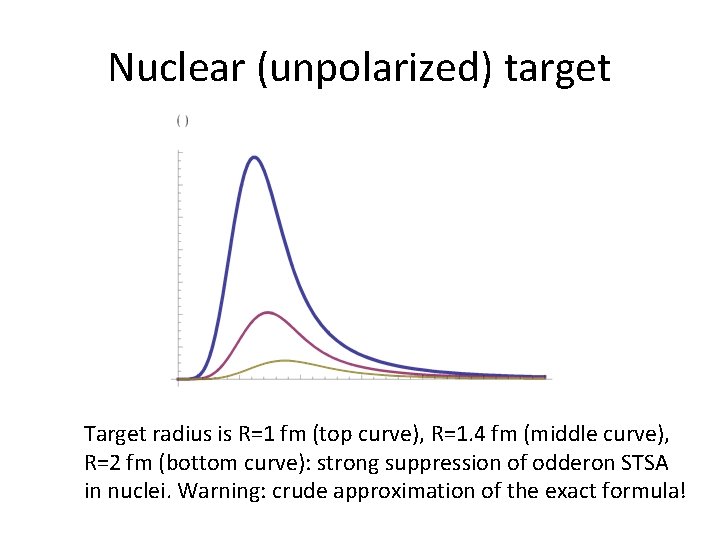 Nuclear (unpolarized) target

( )

Target radius is R=1 fm (top curve), R=1.4 fm (middle curve), R=2 fm (bottom curve): strong suppression of odderon STSA in nuclei. Warning: crude approximation of the exact formula!